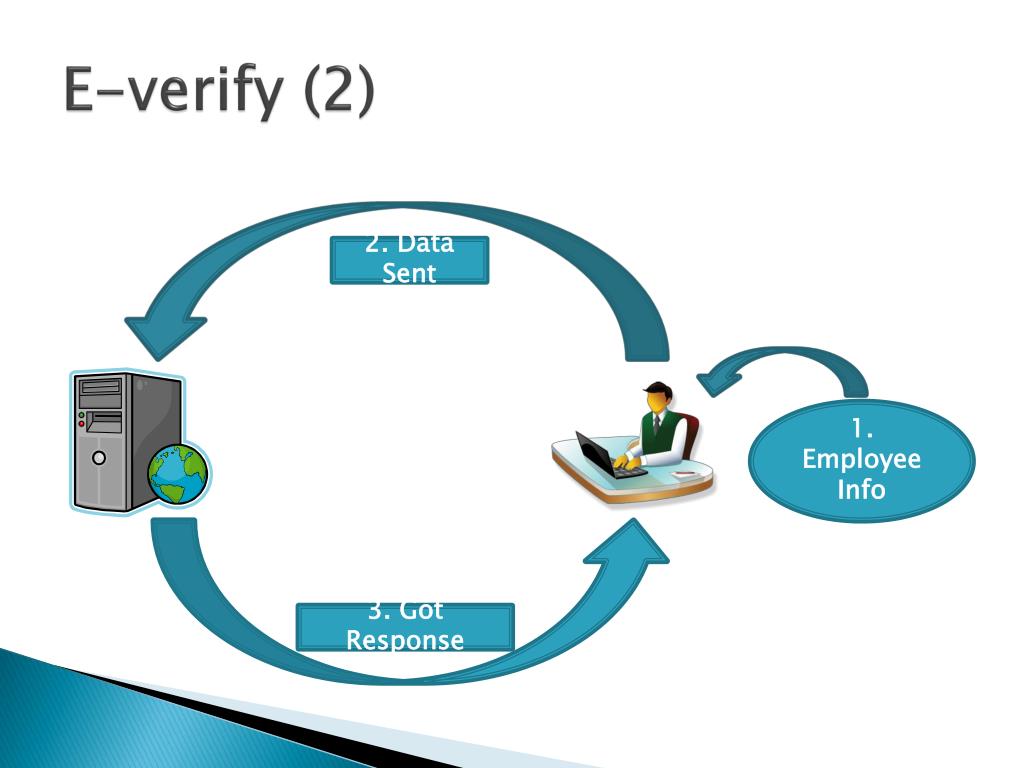 E-verify (2)

2. Data Sent

1. Employee Info

3. Got Response